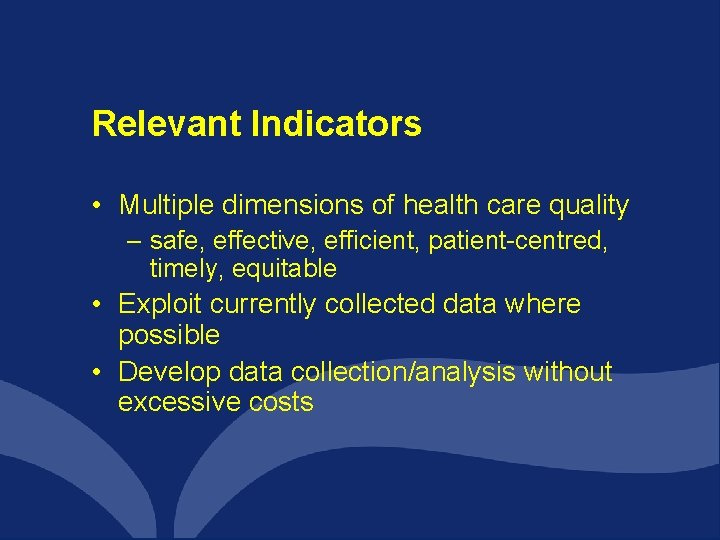 Relevant Indicators

• Multiple dimensions of health care quality
– safe, effective, efficient, patient-centred, timely, equitable
• Exploit currently collected data where possible
• Develop data collection/analysis without excessive costs